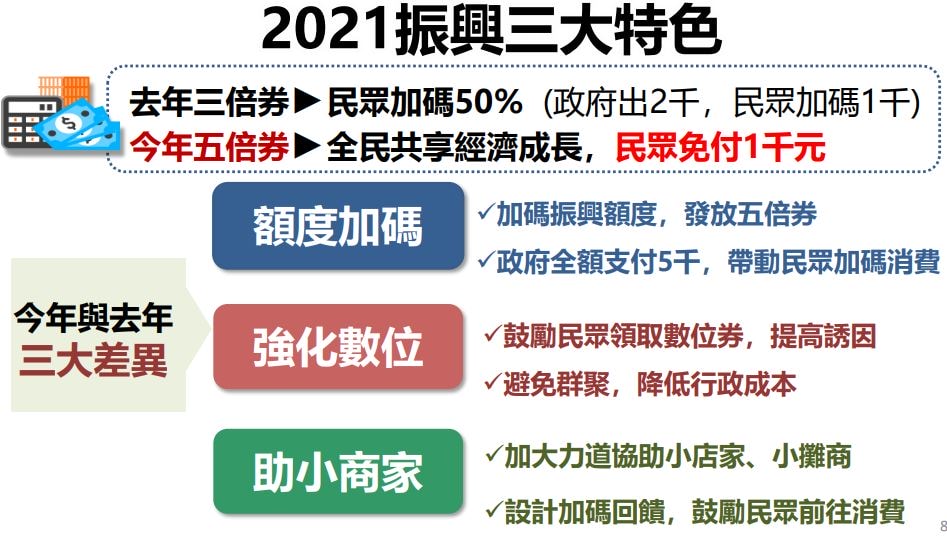 2021振興三大特色

去年三倍券▶民眾加碼50%（政府出2千，民眾加碼1千）
今年五倍券▶全民共享經濟成長，民眾免付1千元

今年與去年
三大差異

額度加碼
✓加碼振興額度，發放五倍券
✓政府全額支付5千，帶動民眾加碼消費

強化數位
✓鼓勵民眾領取數位券，提高誘因
✓避免群聚，降低行政成本

助小商家
✓加大力道協助小店家、小攤商
✓設計加碼回饋，鼓勵民眾前往消費

8